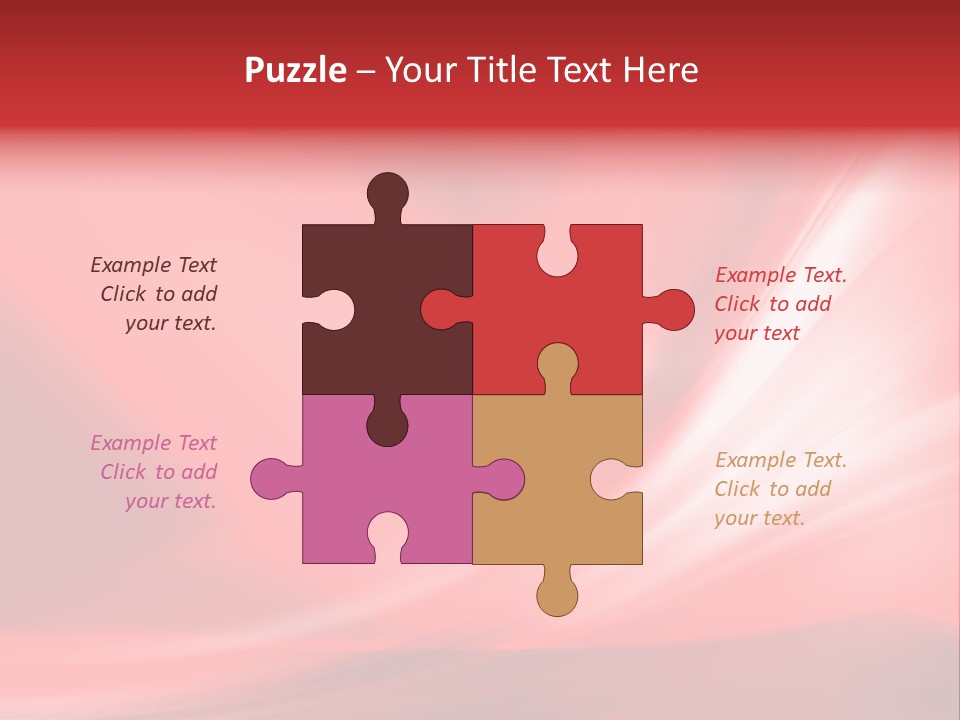 Puzzle – Your Title Text Here

Example Text
Click to add
your text.

Example Text.
Click to add
your text

Example Text
Click to add
your text.

Example Text.
Click to add
your text.